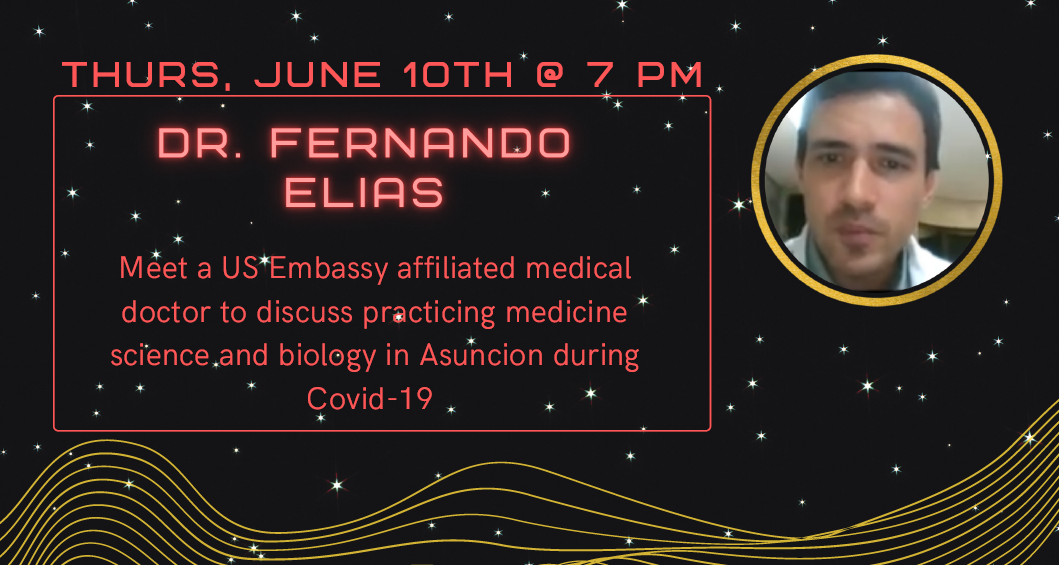 THURS, JUNE 10TH @ 7 PM

DR. FERNANDO ELIAS

Meet a US Embassy affiliated medical doctor to discuss practicing medicine science and biology in Asuncion during Covid-19